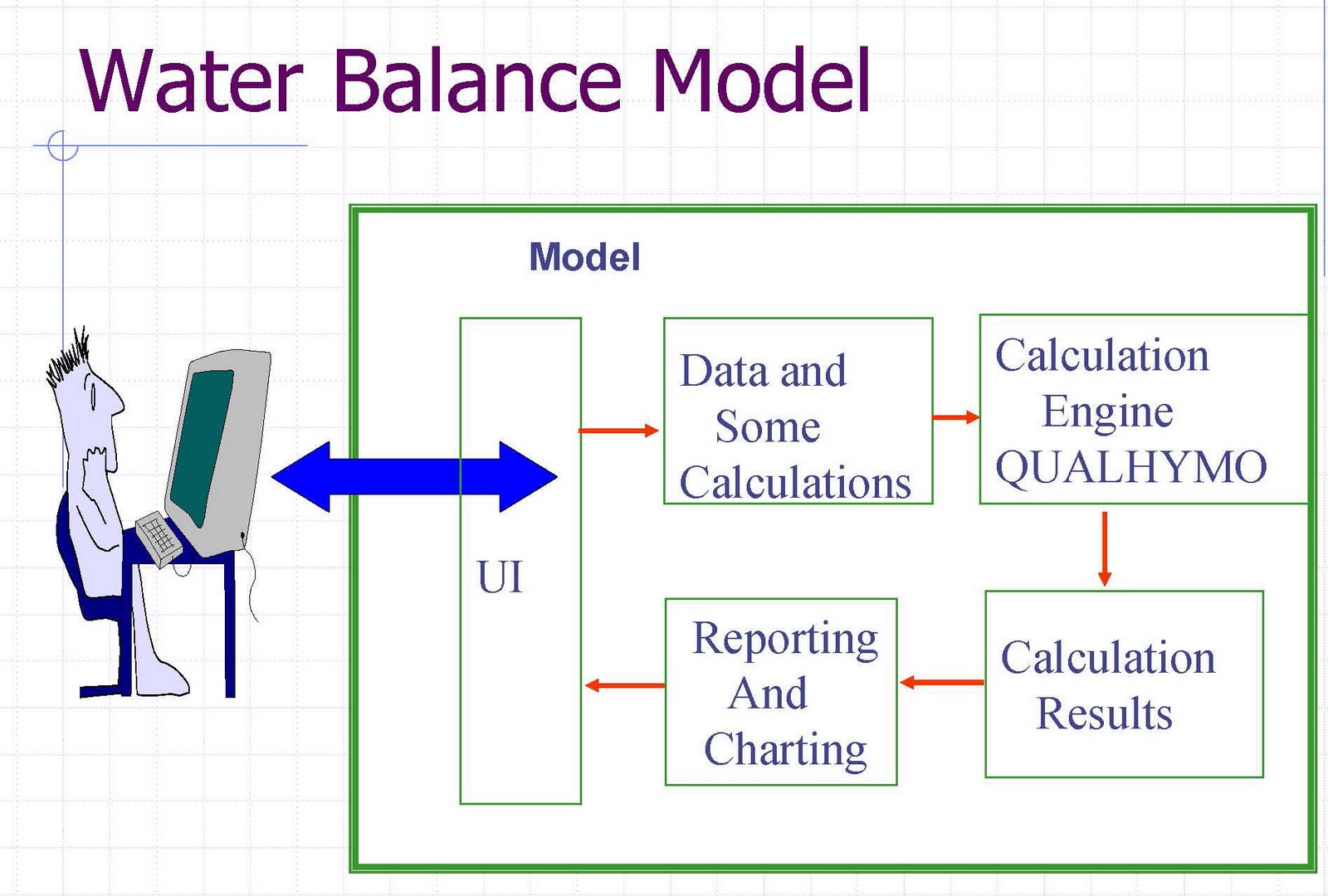 Water Balance Model

Model

UI

Data and Some Calculations

Calculation Engine QUALHYMO

Calculation Results

Reporting And Charting